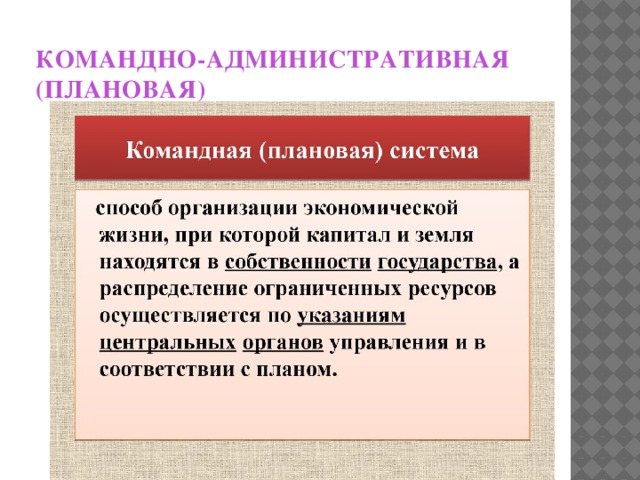 КОМАНДНО-АДМИНИСТРАТИВНАЯ (ПЛАНОВАЯ)

Командная (плановая) система

способ организации экономической жизни, при которой капитал и земля находятся в собственности государства, а распределение ограниченных ресурсов осуществляется по указаниям центральных органов управления и в соответствии с планом.